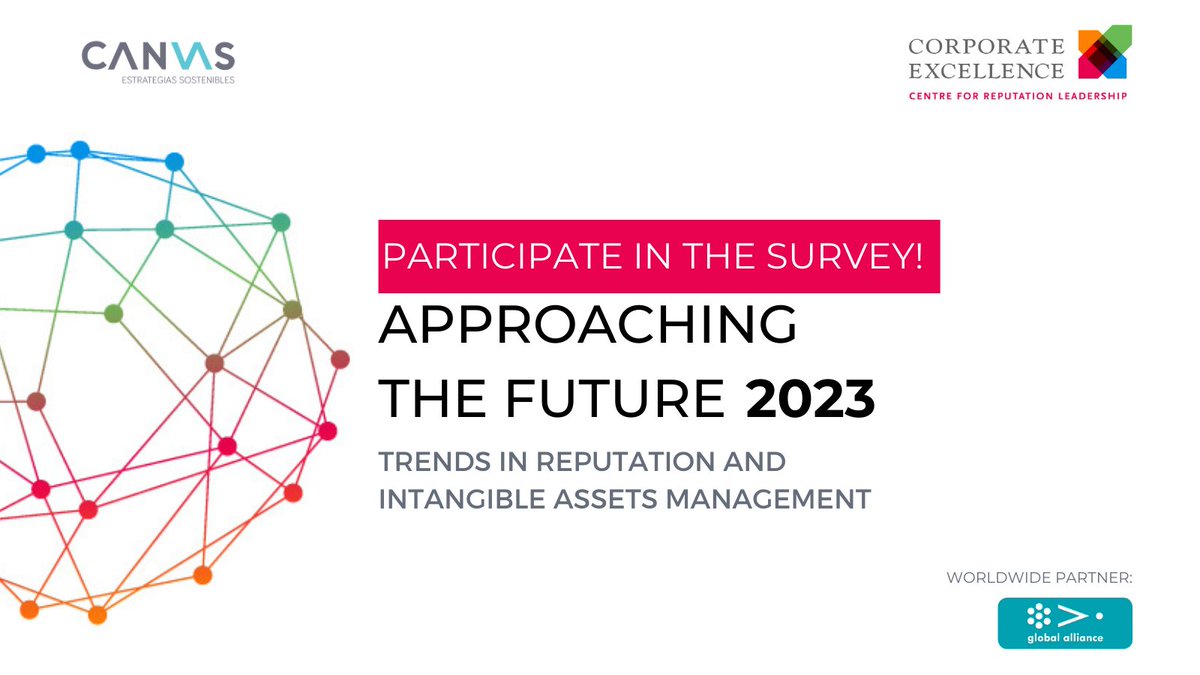 CANVAS
ESTRATEGIAS SOSTENIBLES

CORPORATE EXCELLENCE
CENTRE FOR REPUTATION LEADERSHIP

PARTICIPATE IN THE SURVEY!

APPROACHING THE FUTURE 2023

TRENDS IN REPUTATION AND INTANGIBLE ASSETS MANAGEMENT

WORLDWIDE PARTNER:

global alliance